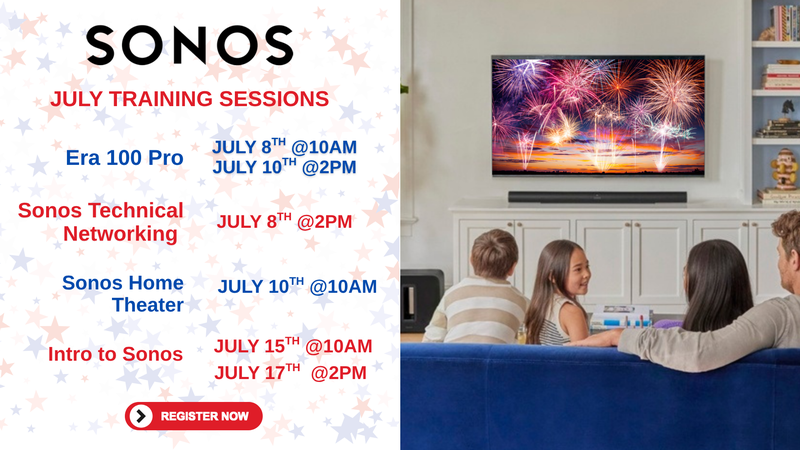 SONOS

JULY TRAINING SESSIONS

Era 100 Pro

JULY 8$^{TH}$ @10AM
JULY 10$^{TH}$ @2PM

Sonos Technical Networking

JULY 8$^{TH}$ @2PM

Sonos Home Theater

JULY 10$^{TH}$ @10AM

Intro to Sonos

JULY 15$^{TH}$ @10AM
JULY 17$^{TH}$ @2PM

REGISTER NOW